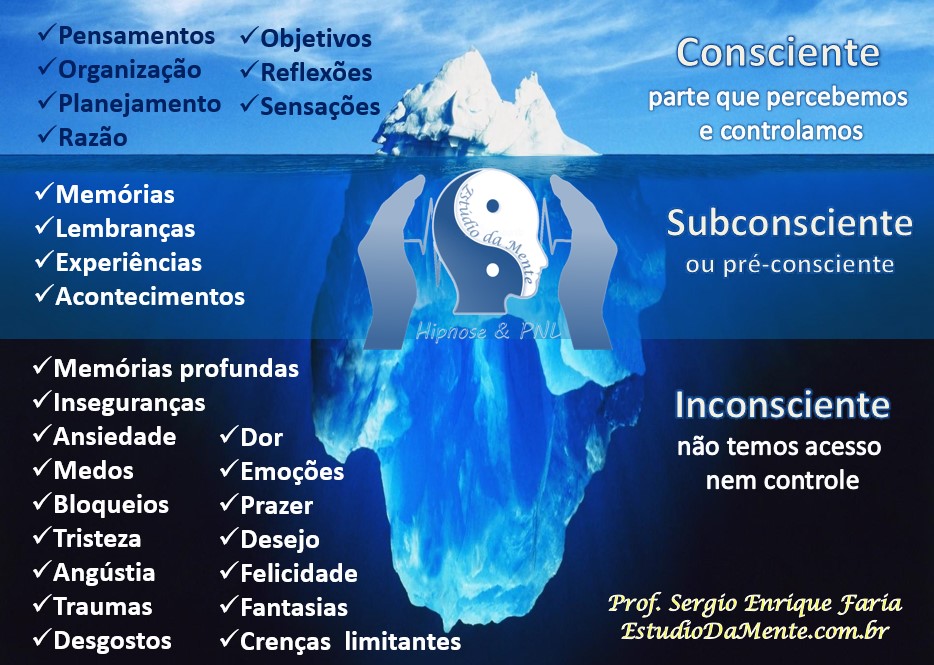 ✓Pensamentos
✓Organização
✓Planejamento
✓Razão

✓Objetivos
✓Reflexões
✓Sensações

Consciente
parte que percebemos e controlamos

✓Memórias
✓Lembranças
✓Experiências
✓Acontecimentos

Estudio da Mente
Hipnose & PNL

Subconsciente
ou pré-consciente

✓Memórias profundas
✓Inseguranças
✓Ansiedade
✓Medos
✓Bloqueios
✓Tristeza
✓Angústia
✓Traumas
✓Desgostos

✓Dor
✓Emoções
✓Prazer
✓Desejo
✓Felicidade
✓Fantasias
✓Crenças limitantes

Inconsciente
não temos acesso nem controle

Prof. Sergio Enrique Faria
EstudioDaMente.com.br